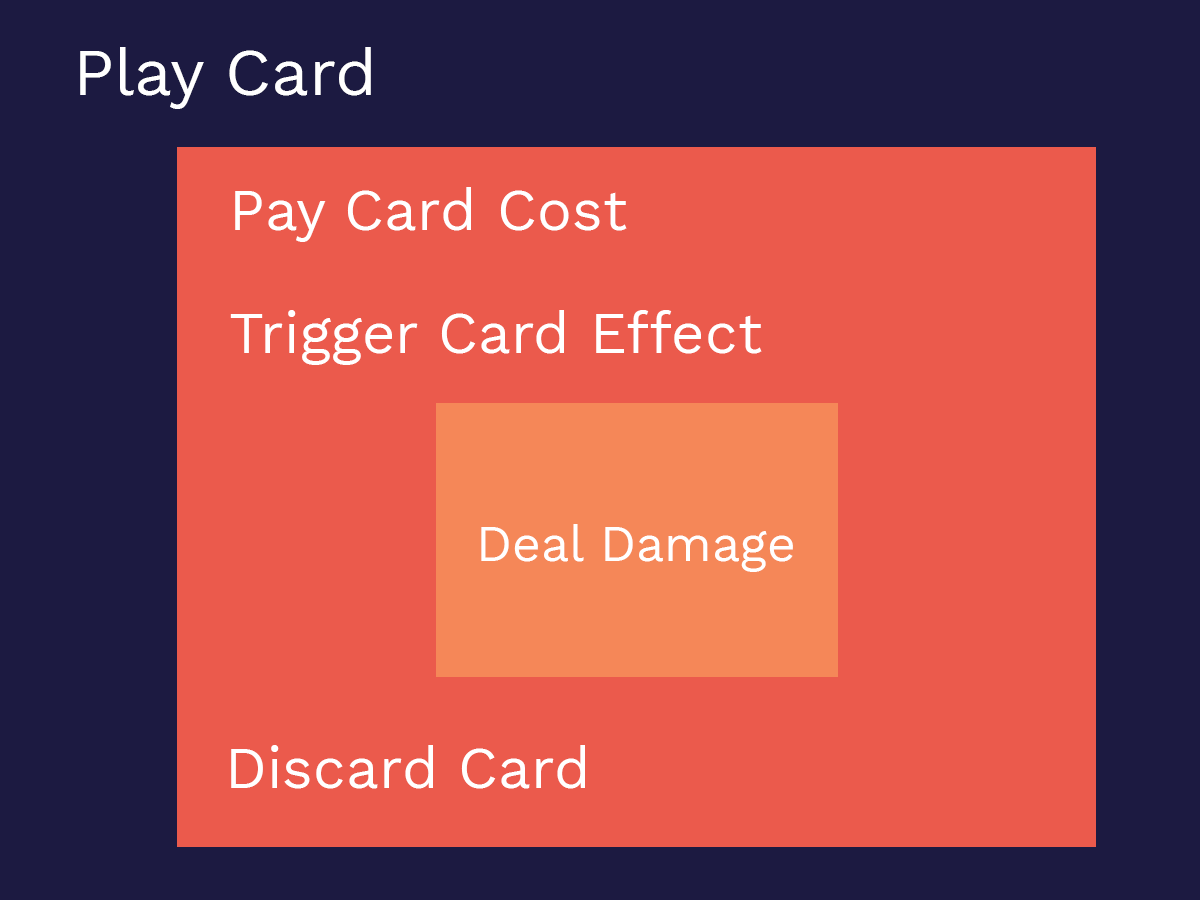 Play Card

Pay Card Cost

Trigger Card Effect

Deal Damage

Discard Card